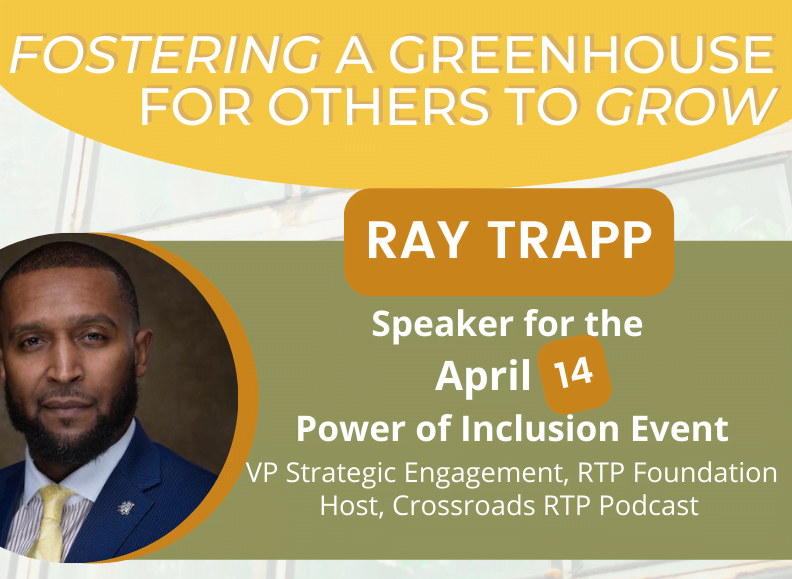 FOSTERING A GREENHOUSE FOR OTHERS TO GROW

RAY TRAPP

Speaker for the April 14 Power of Inclusion Event

VP Strategic Engagement, RTP Foundation
Host, Crossroads RTP Podcast